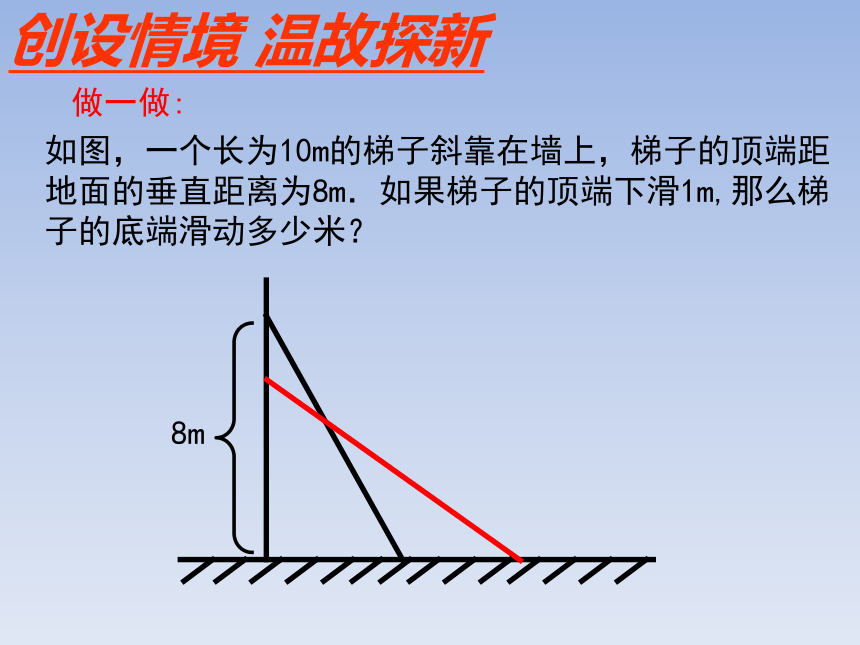 创设情境 温故探新

做一做:

如图，一个长为10m的梯子斜靠在墙上，梯子的顶端距地面的垂直距离为8m. 如果梯子的顶端下滑1m,那么梯子的底端滑动多少米？

8m